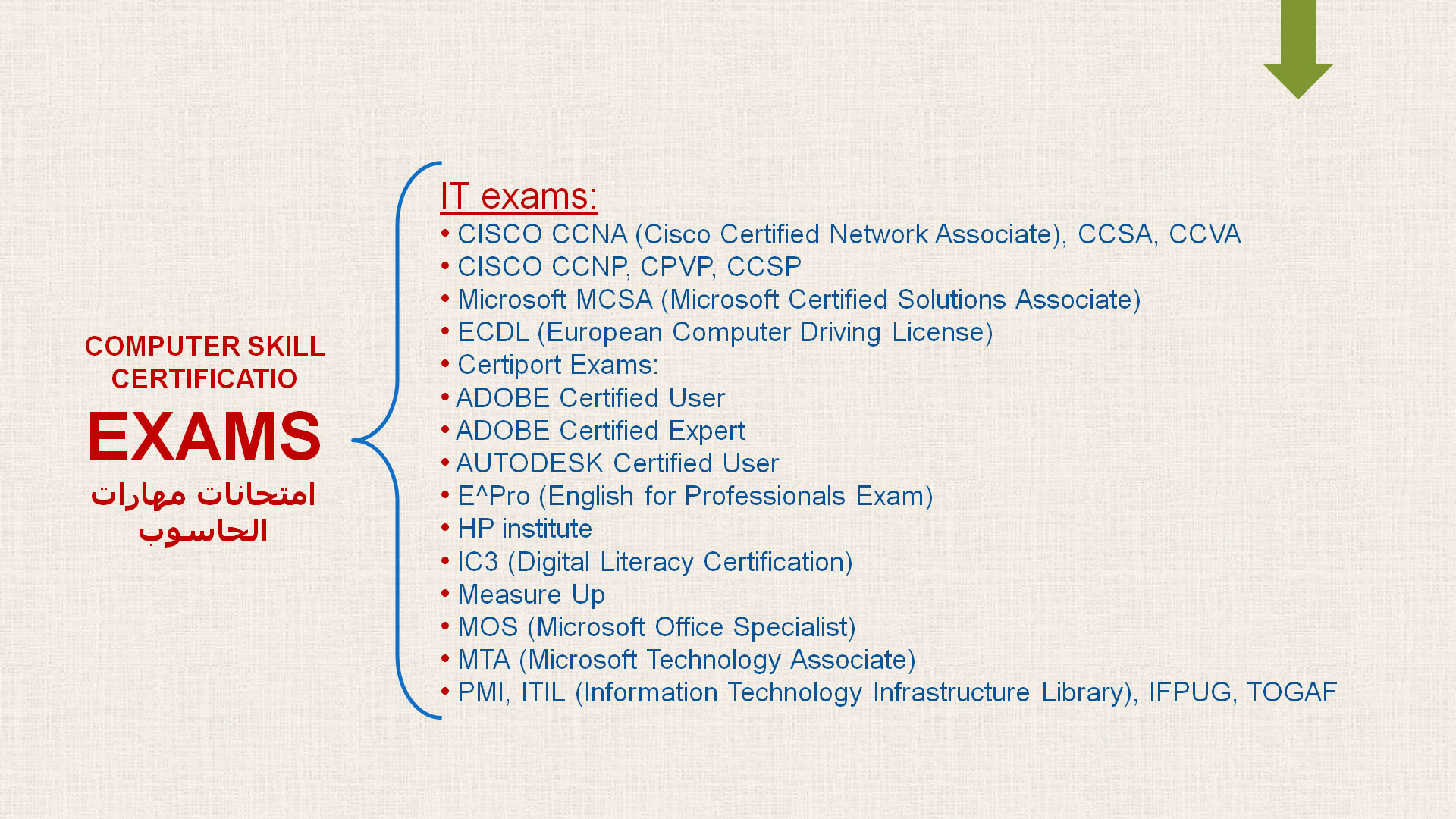 COMPUTER SKILL CERTIFICATIO

EXAMS

امتحانات مهارات الحاسوب

IT exams:

• CISCO CCNA (Cisco Certified Network Associate), CCSA, CCVA
• CISCO CCNP, CPVP, CCSP
• Microsoft MCSA (Microsoft Certified Solutions Associate)
• ECDL (European Computer Driving License)
• Certiport Exams:
• ADOBE Certified User
• ADOBE Certified Expert
• AUTODESK Certified User
• E^Pro (English for Professionals Exam)
• HP institute
• IC3 (Digital Literacy Certification)
• Measure Up
• MOS (Microsoft Office Specialist)
• MTA (Microsoft Technology Associate)
• PMI, ITIL (Information Technology Infrastructure Library), IFPUG, TOGAF